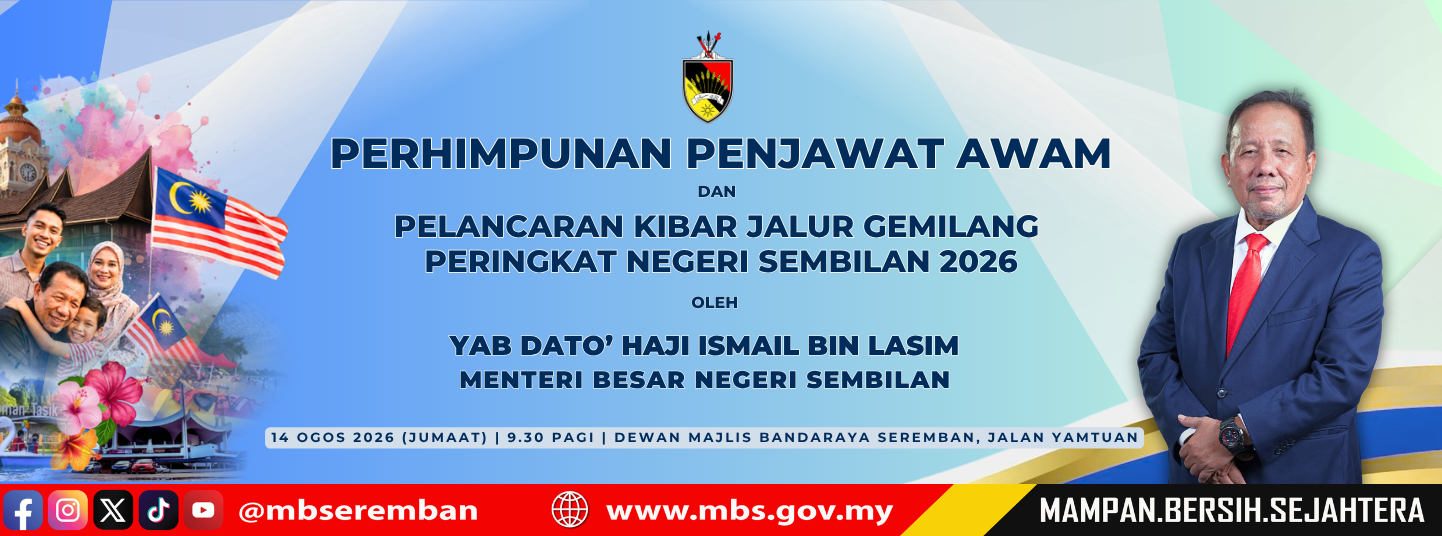 PERHIMPUNAN PENJAWAT AWAM

DAN

PELANCARAN KIBAR JALUR GEMILANG PERINGKAT NEGERI SEMBILAN 2026

OLEH

YAB DATO' HAJI ISMAIL BIN LASIM
MENTERI BESAR NEGERI SEMBILAN

14 OGOS 2026 (JUMAAT) | 9.30 PAGI | DEWAN MAJLIS BANDARAYA SEREMBAN, JALAN YAMTUAN

@mbseremban

www.mbs.gov.my

MAMPAN.BERSIH.SEJAHTERA